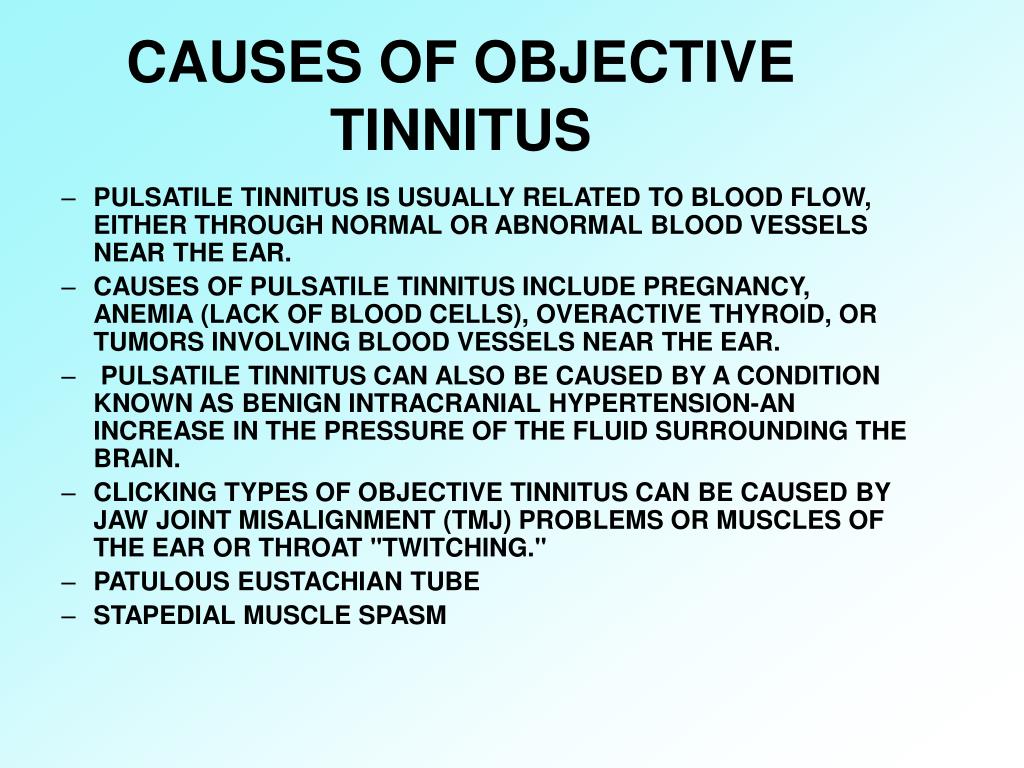 CAUSES OF OBJECTIVE TINNITUS

– PULSATILE TINNITUS IS USUALLY RELATED TO BLOOD FLOW, EITHER THROUGH NORMAL OR ABNORMAL BLOOD VESSELS NEAR THE EAR.
– CAUSES OF PULSATILE TINNITUS INCLUDE PREGNANCY, ANEMIA (LACK OF BLOOD CELLS), OVERACTIVE THYROID, OR TUMORS INVOLVING BLOOD VESSELS NEAR THE EAR.
– PULSATILE TINNITUS CAN ALSO BE CAUSED BY A CONDITION KNOWN AS BENIGN INTRACRANIAL HYPERTENSION-AN INCREASE IN THE PRESSURE OF THE FLUID SURROUNDING THE BRAIN.
– CLICKING TYPES OF OBJECTIVE TINNITUS CAN BE CAUSED BY JAW JOINT MISALIGNMENT (TMJ) PROBLEMS OR MUSCLES OF THE EAR OR THROAT "TWITCHING."
– PATULOUS EUSTACHIAN TUBE
– STAPEDIAL MUSCLE SPASM